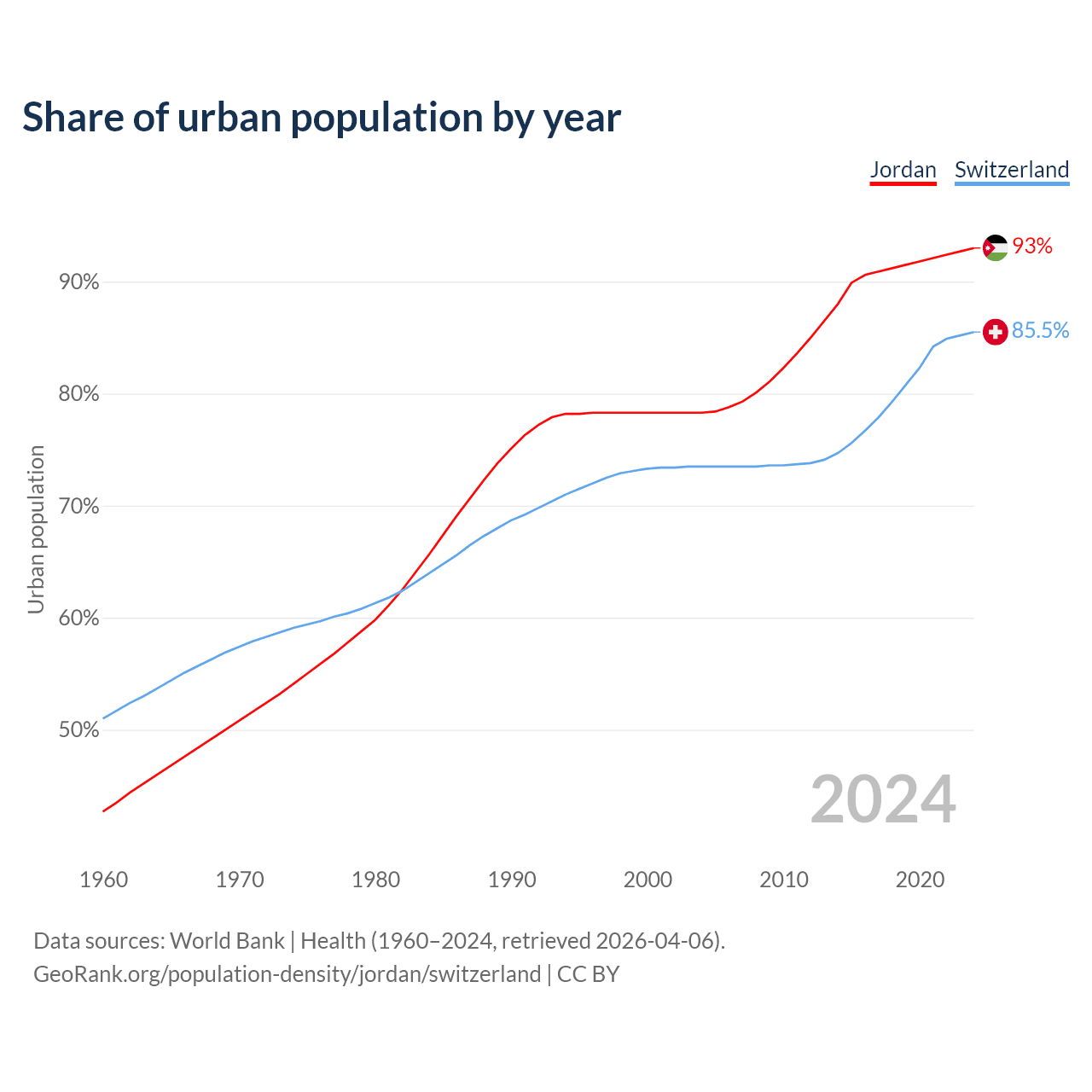 Share of urban population by year

Jordan Switzerland

93%
85.5%

90%
80%
70%
60%
50%

Urban population

2024

1960 1970 1980 1990 2000 2010 2020

Data sources: World Bank | Health (1960–2024, retrieved 2026-04-06).
GeoRank.org/population-density/jordan/switzerland | CC BY